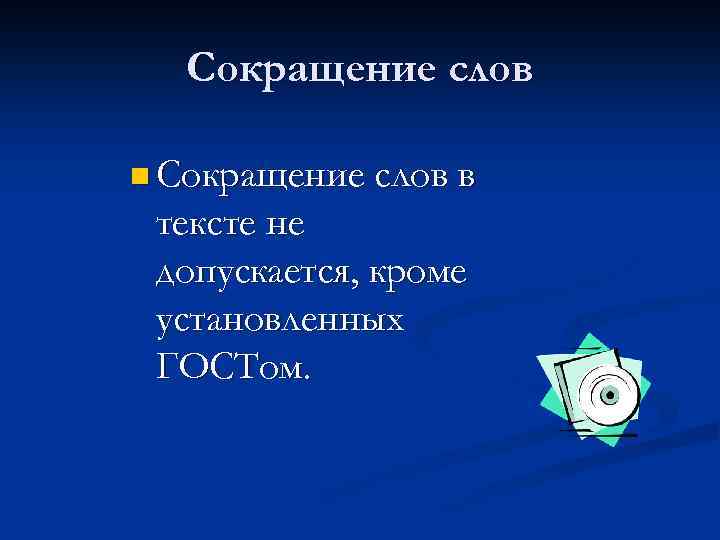 Сокращение слов

Сокращение слов в тексте не допускается, кроме установленных ГОСТом.